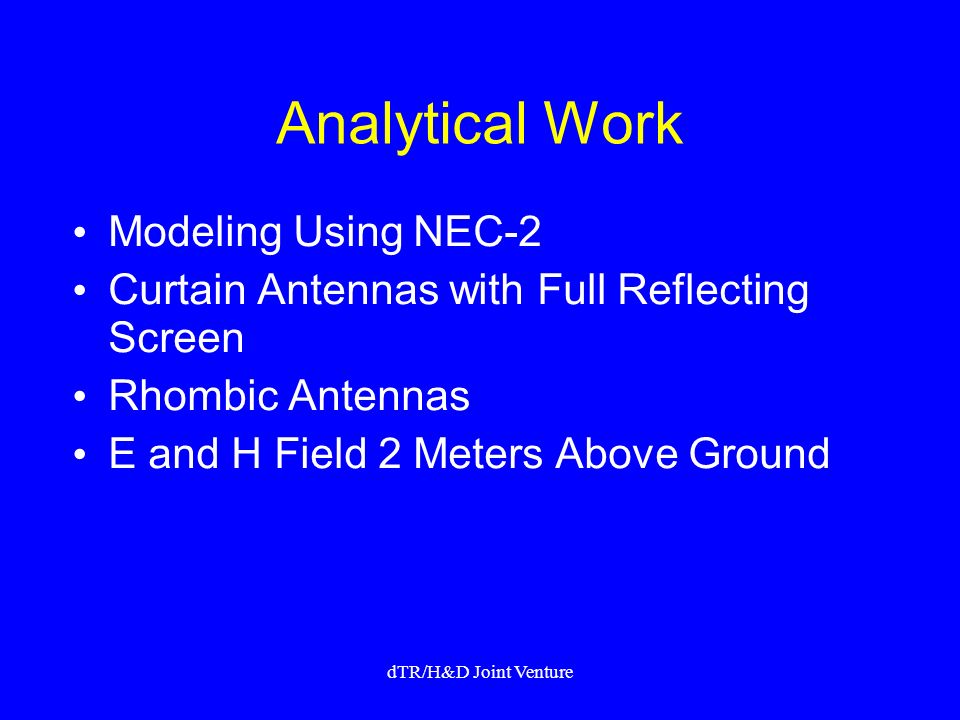 Analytical Work

• Modeling Using NEC-2
• Curtain Antennas with Full Reflecting Screen
• Rhombic Antennas
• E and H Field 2 Meters Above Ground

dTR/H&D Joint Venture